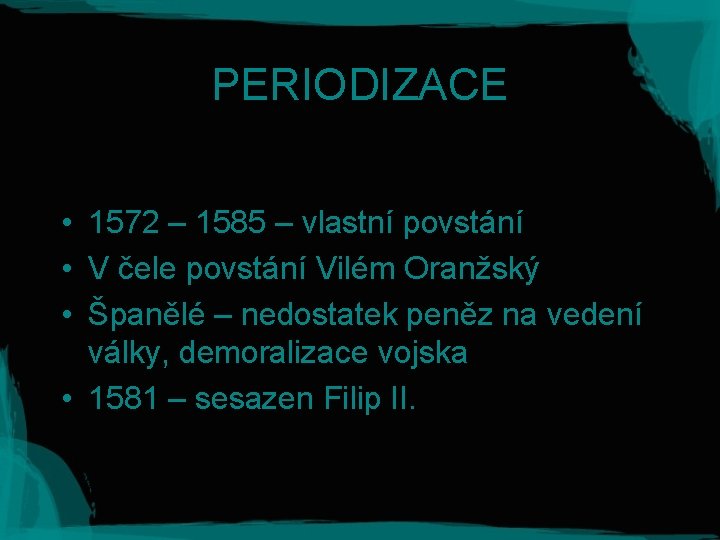 PERIODIZACE

• 1572 – 1585 – vlastní povstání
• V čele povstání Vilém Oranžský
• Španělé – nedostatek peněz na vedení války, demoralizace vojska
• 1581 – sesazen Filip II.